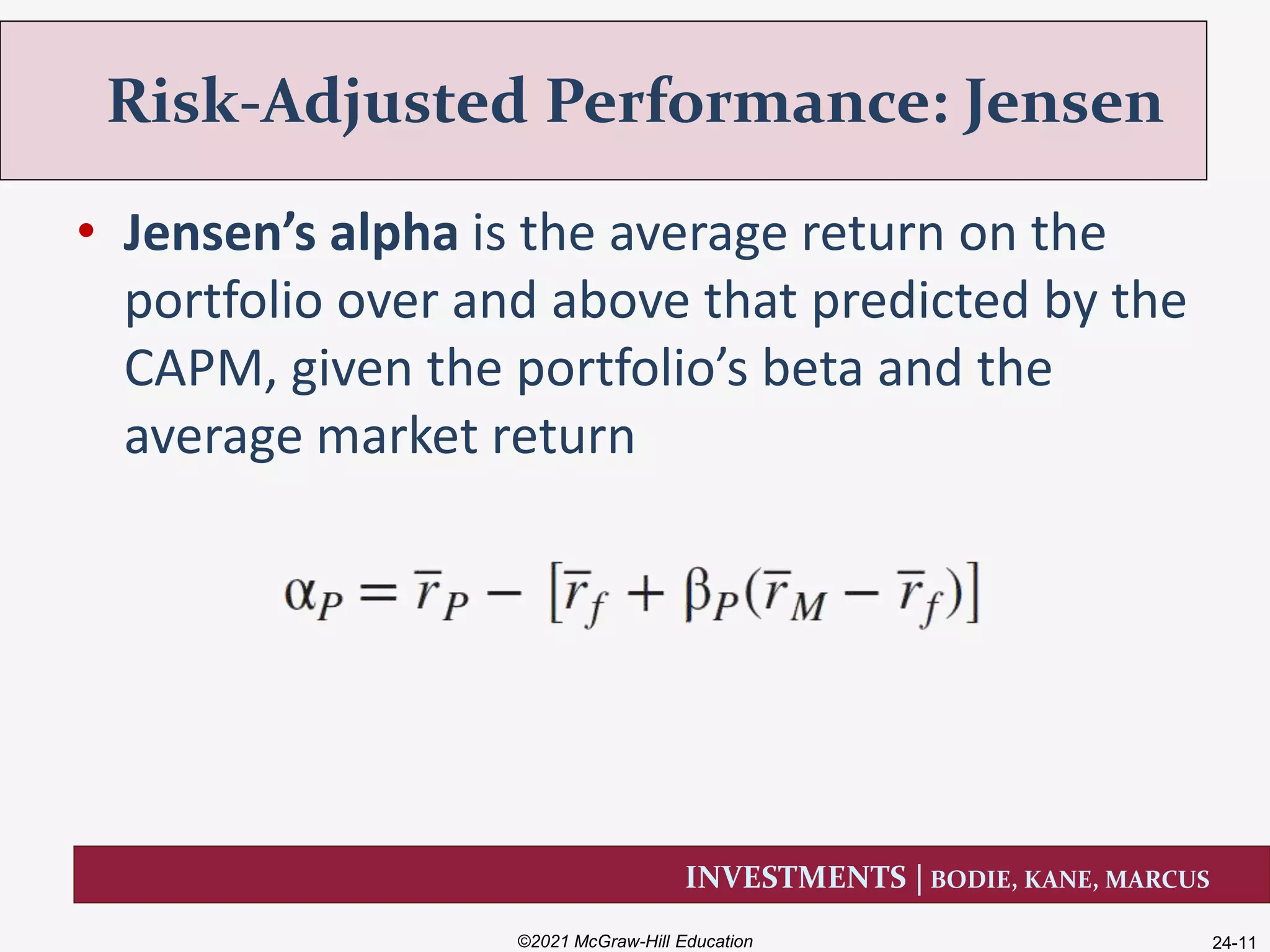 Risk-Adjusted Performance: Jensen

• Jensen's alpha is the average return on the portfolio over and above that predicted by the CAPM, given the portfolio's beta and the average market return

$\alpha_P = \bar{r}_P - [\bar{r}_f + \beta_P(\bar{r}_M - \bar{r}_f)]$

INVESTMENTS | BODIE, KANE, MARCUS

©2021 McGraw-Hill Education

24-11